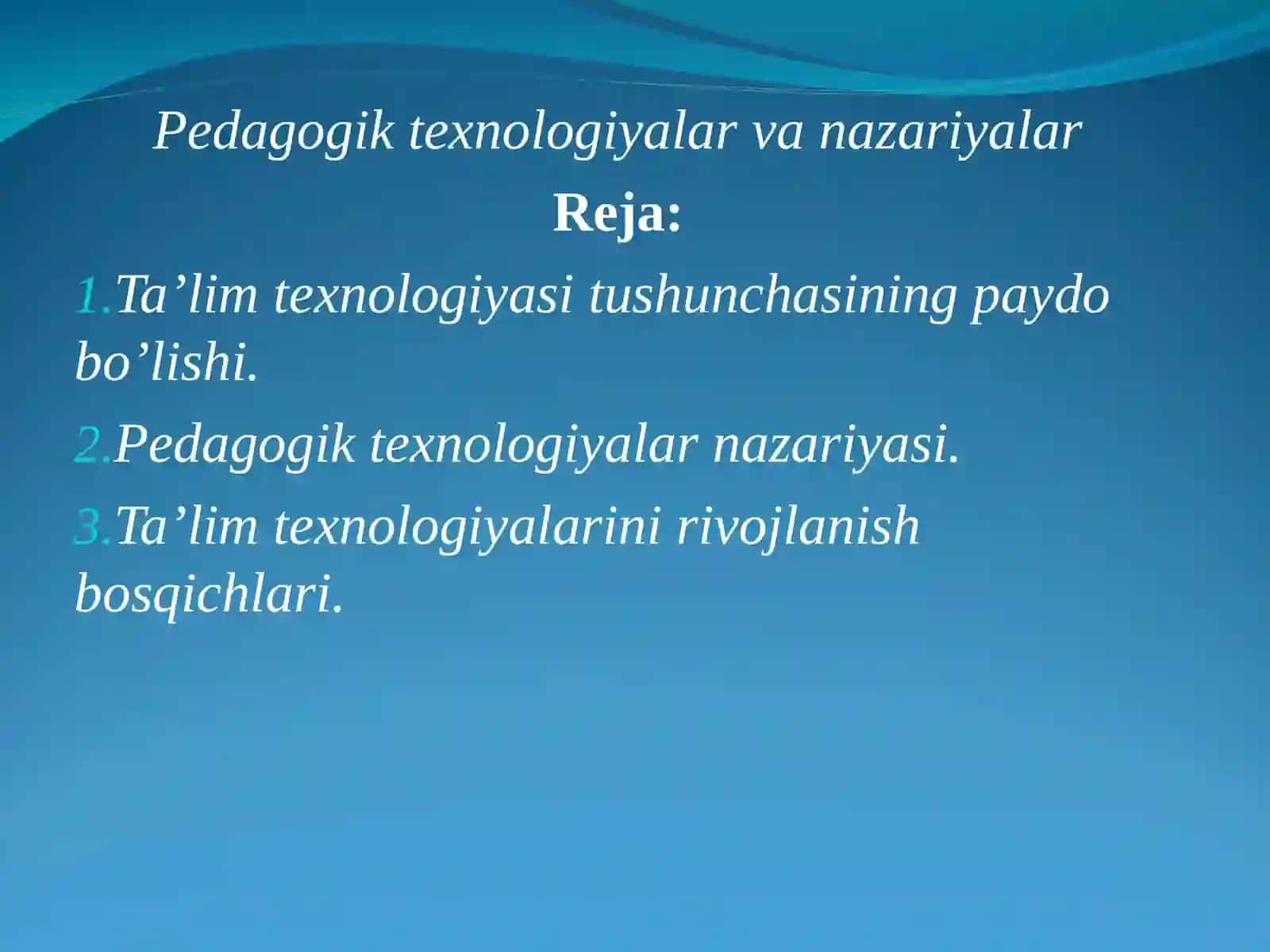 Pedagogik texnologiyalar va nazariyalar

Reja:

1.Ta’lim texnologiyasi tushunchasining paydo bo’lishi.

2.Pedagogik texnologiyalar nazariyasi.

3.Ta’lim texnologiyalarini rivojlanish bosqichlari.